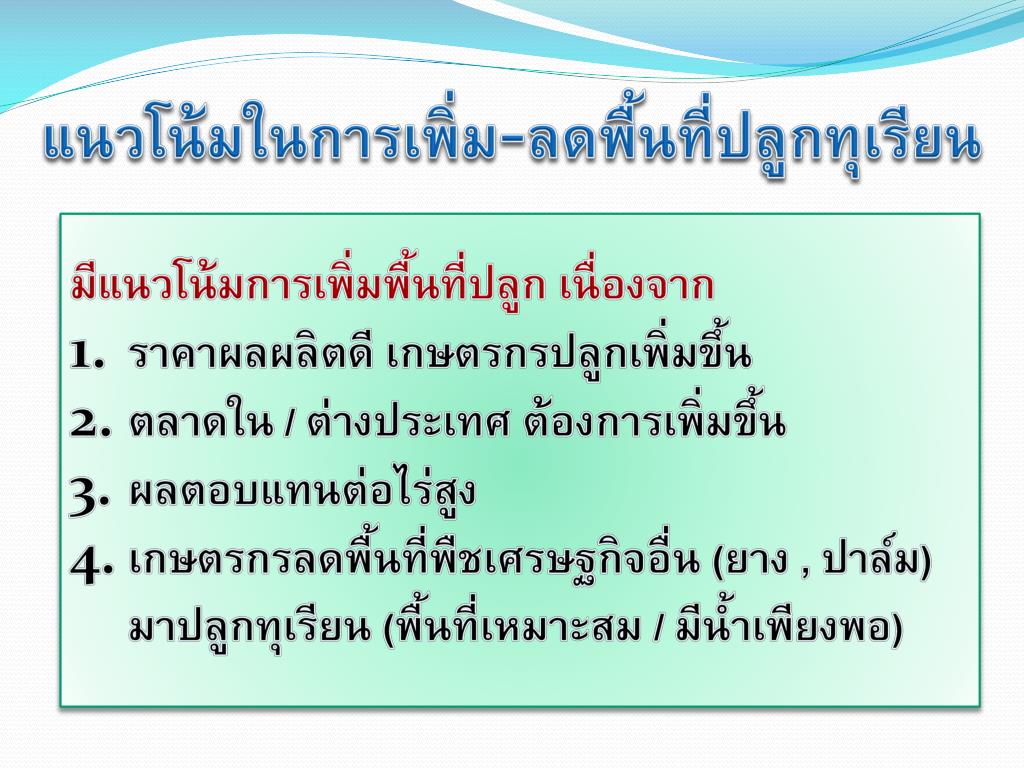 แนวโน้มในการเพิ่ม-ลดพื้นที่ปลูกทุเรียน

มีแนวโน้มการเพิ่มพื้นที่ปลูก เนื่องจาก

1. ราคาผลผลิตดี เกษตรกรปลูกเพิ่มขึ้น
2. ตลาดใน / ต่างประเทศ ต้องการเพิ่มขึ้น
3. ผลตอบแทนต่อไร่สูง
4. เกษตรกรลดพื้นที่พืชเศรษฐกิจอื่น (ยาง , ปาล์ม) มาปลูกทุเรียน (พื้นที่เหมาะสม / มีน้ำเพียงพอ)